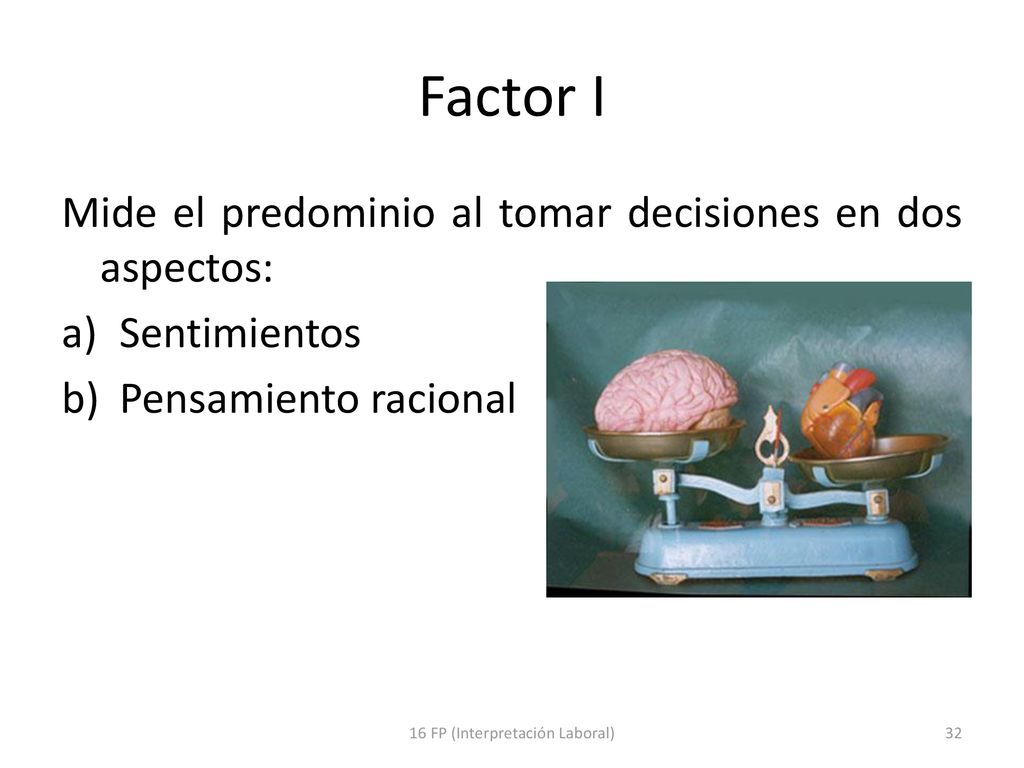 Factor I

Mide el predominio al tomar decisiones en dos aspectos:

a) Sentimientos
b) Pensamiento racional

16 FP (Interpretación Laboral)

32